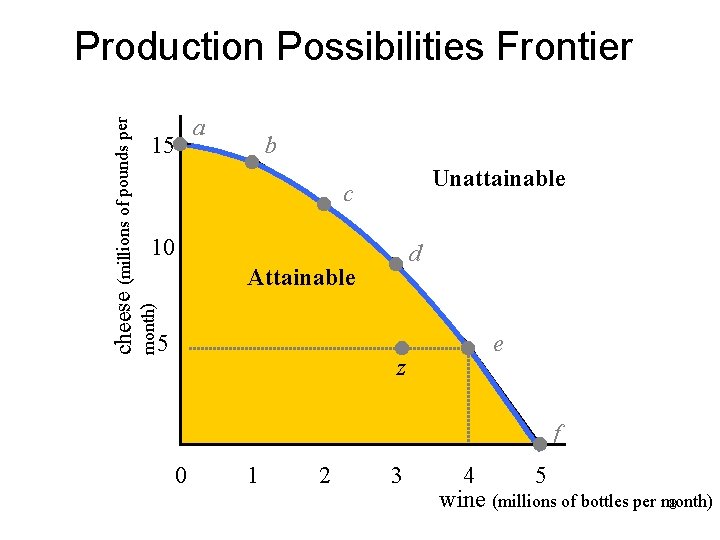 Production Possibilities Frontier

cheese (millions of pounds per month)

15

10

5

a

b

c

d

e

f

z

Unattainable

Attainable

0

1

2

3

4

5

wine (millions of bottles per month)